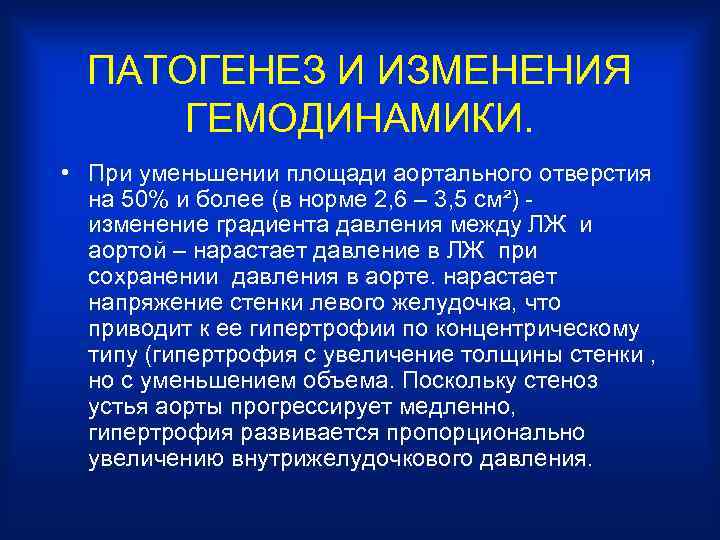 ПАТОГЕНЕЗ И ИЗМЕНЕНИЯ ГЕМОДИНАМИКИ.

• При уменьшении площади аортального отверстия на 50% и более (в норме 2,6 – 3,5 см²) - изменение градиента давления между ЛЖ и аортой – нарастает давление в ЛЖ при сохранении давления в аорте. нарастает напряжение стенки левого желудочка, что приводит к ее гипертрофии по концентрическому типу (гипертрофия с увеличение толщины стенки , но с уменьшением объема. Поскольку стеноз устья аорты прогрессирует медленно, гипертрофия развивается пропорционально увеличению внутрижелудочкового давления.